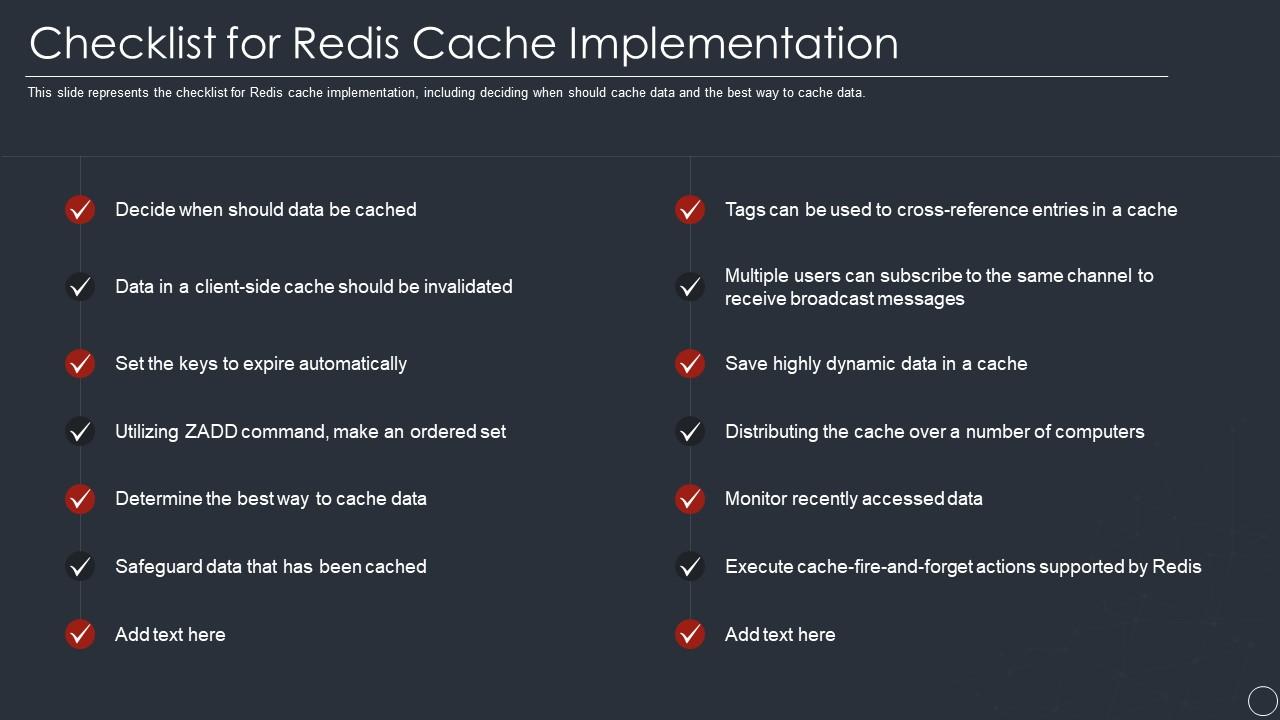 Checklist for Redis Cache Implementation

This slide represents the checklist for Redis cache implementation, including deciding when should cache data and the best way to cache data.

Decide when should data be cached

Data in a client-side cache should be invalidated

Set the keys to expire automatically

Utilizing ZADD command, make an ordered set

Determine the best way to cache data

Safeguard data that has been cached

Add text here

Tags can be used to cross-reference entries in a cache

Multiple users can subscribe to the same channel to receive broadcast messages

Save highly dynamic data in a cache

Distributing the cache over a number of computers

Monitor recently accessed data

Execute cache-fire-and-forget actions supported by Redis

Add text here